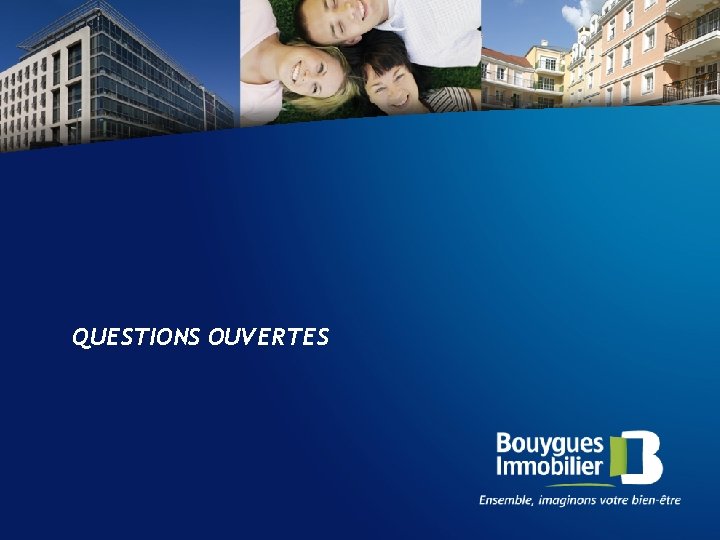 QUESTIONS OUVERTES

Bouygues Immobilier

Ensemble, imaginons votre bien-être